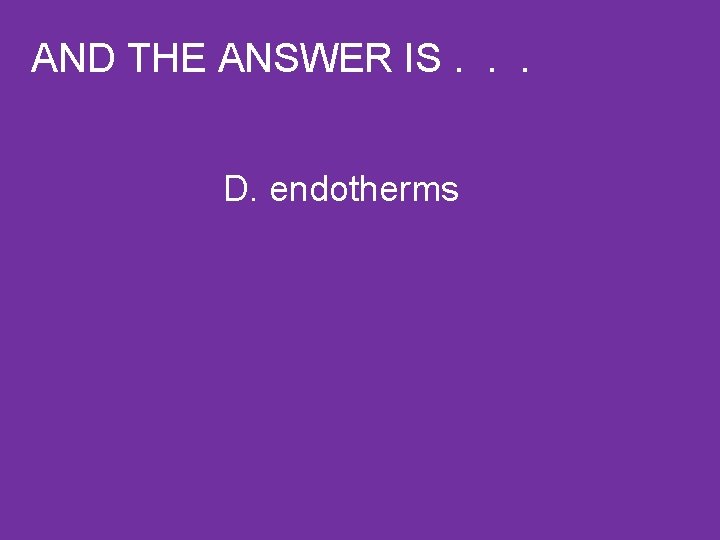 AND THE ANSWER IS . . .

D. endotherms